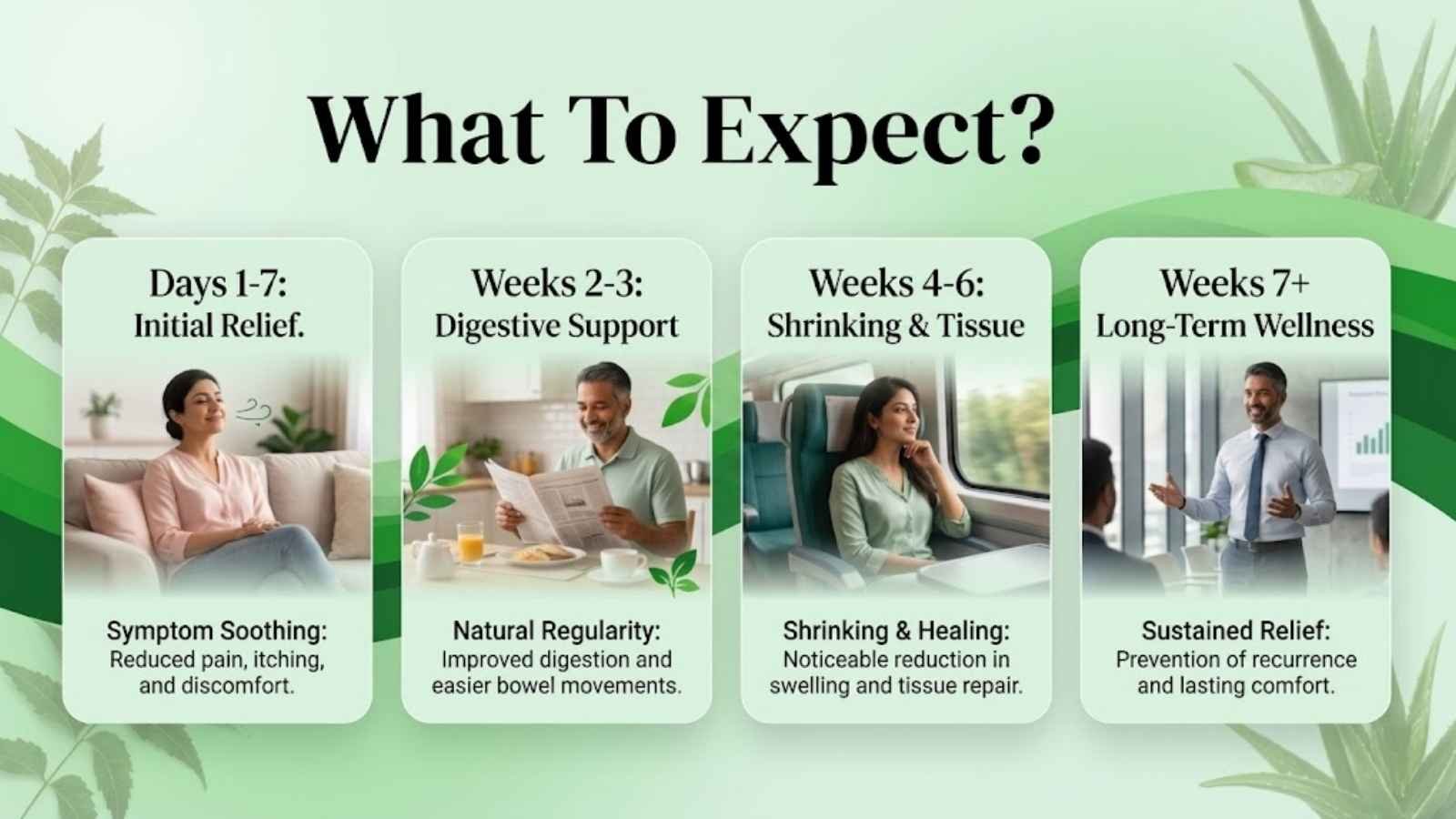 What To Expect?

Days 1-7:
Initial Relief.

Symptom Soothing:
Reduced pain, itching, and discomfort.

Weeks 2-3:
Digestive Support

Natural Regularity:
Improved digestion and easier bowel movements.

Weeks 4-6:
Shrinking & Tissue

Shrinking & Healing:
Noticeable reduction in swelling and tissue repair.

Weeks 7+
Long-Term Wellness

Sustained Relief:
Prevention of recurrence and lasting comfort.